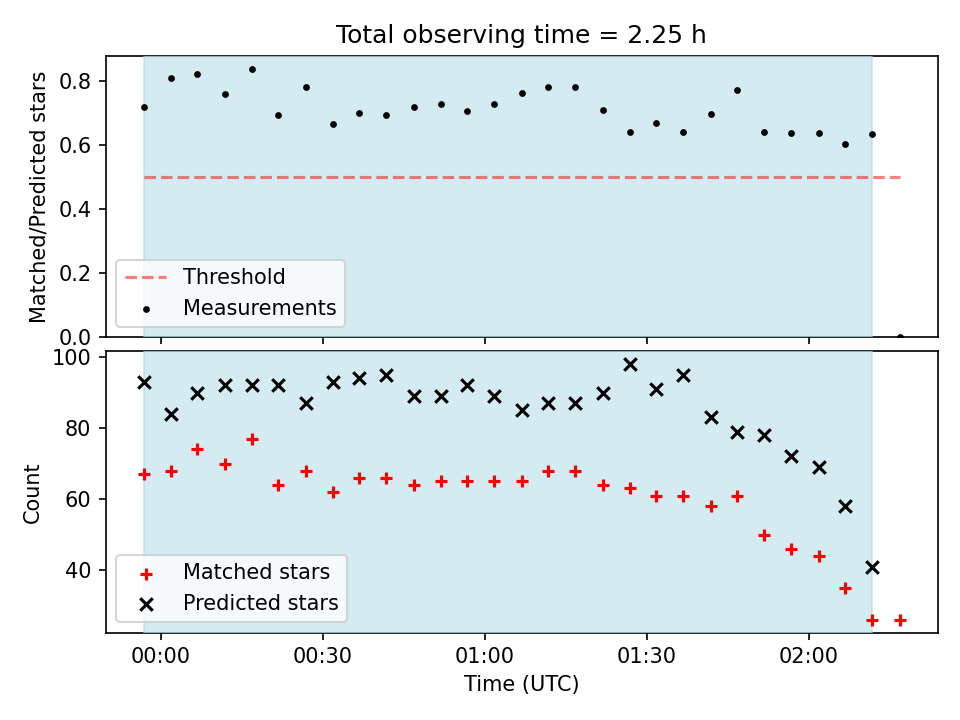 Total observing time = 2.25 h

Matched/Predicted stars

0.8
0.6
0.4
0.2
0.0

Threshold
Measurements

Count

100
80
60
40

Matched stars
Predicted stars

00:00
00:30
01:00
01:30
02:00

Time (UTC)